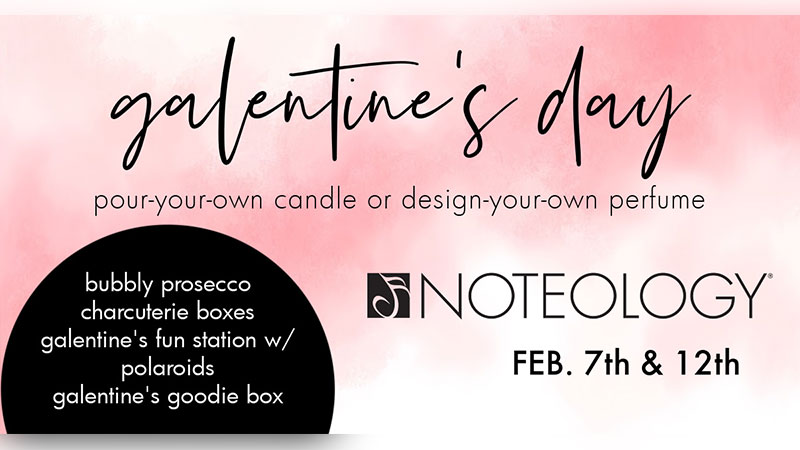 galentine's day

pour-your-own candle or design-your-own perfume

bubbly prosecco
charcuterie boxes
galentine's fun station w/ polaroids
galentine's goodie box

NOTEOLOGY®

FEB. 7th & 12th